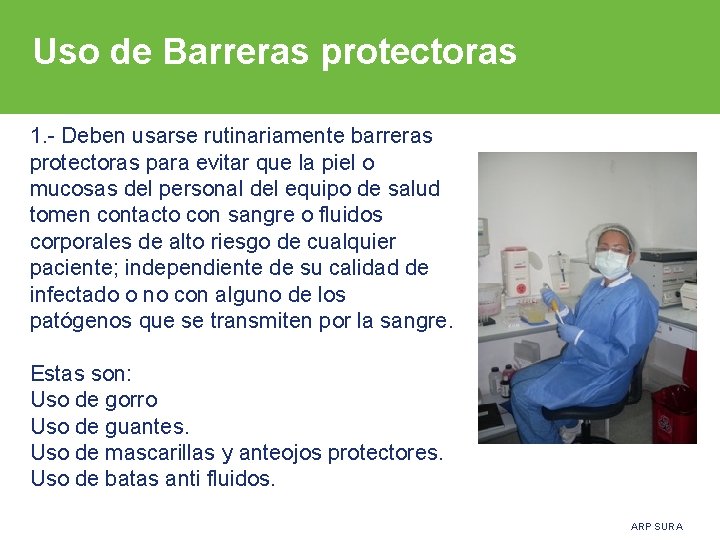 Uso de Barreras protectoras

1.- Deben usarse rutinariamente barreras protectoras para evitar que la piel o mucosas del personal del equipo de salud tomen contacto con sangre o fluidos corporales de alto riesgo de cualquier paciente; independiente de su calidad de infectado o no con alguno de los patógenos que se transmiten por la sangre.

Estas son:
Uso de gorro
Uso de guantes.
Uso de mascarillas y anteojos protectores.
Uso de batas anti fluidos.

ARP SURA